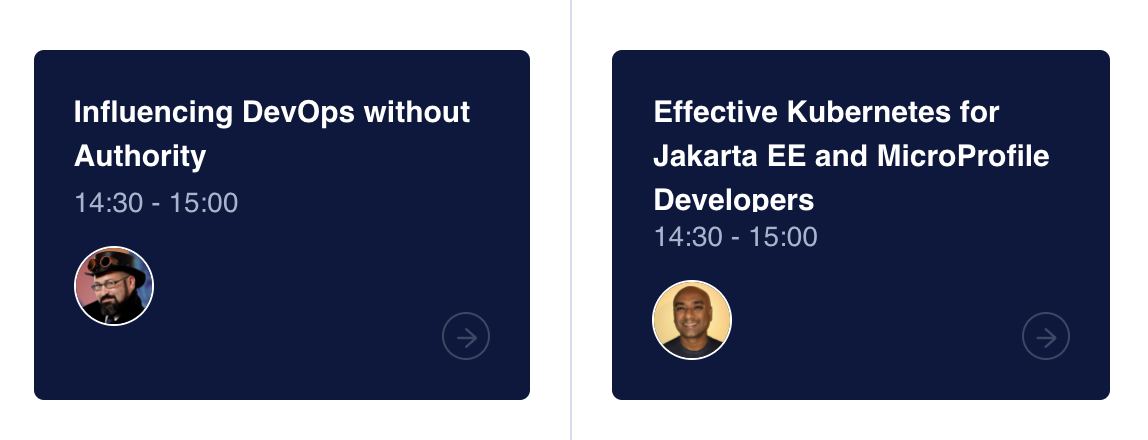 Influencing DevOps without Authority

14:30 - 15:00

Effective Kubernetes for Jakarta EE and MicroProfile Developers

14:30 - 15:00